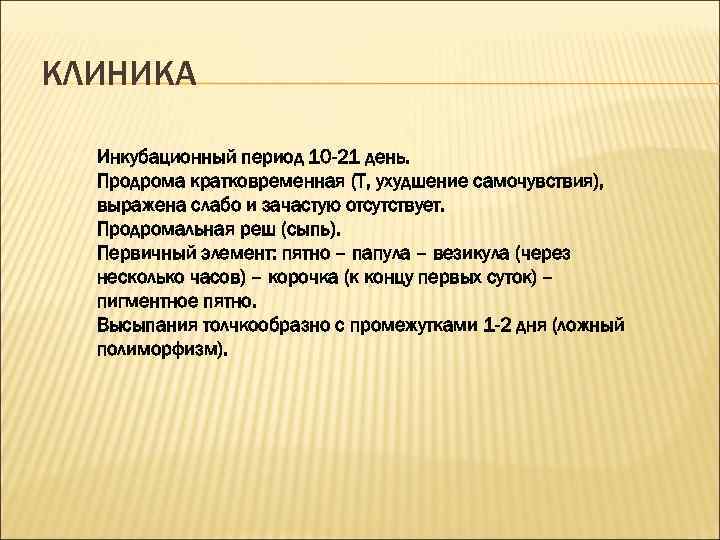 КЛИНИКА

Инкубационный период 10-21 день.
Продрома кратковременная (Т, ухудшение самочувствия), выражена слабо и зачастую отсутствует.
Продромальная реш (сыпь).
Первичный элемент: пятно – папула – везикула (через несколько часов) – корочка (к концу первых суток) – пигментное пятно.
Высыпания толчкообразно с промежутками 1-2 дня (ложный полиморфизм).